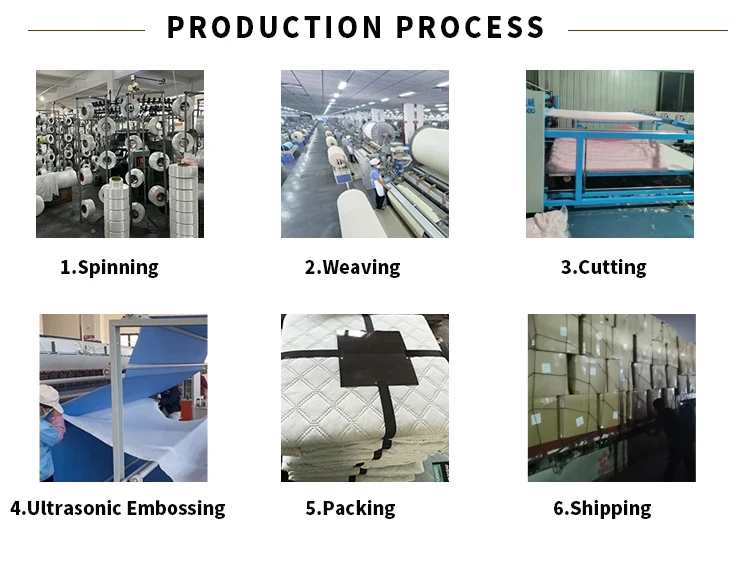 PRODUCTION PROCESS

1.Spinning

2.Weaving

3.Cutting

4.Ultrasonic Embossing

5.Packing

6.Shipping